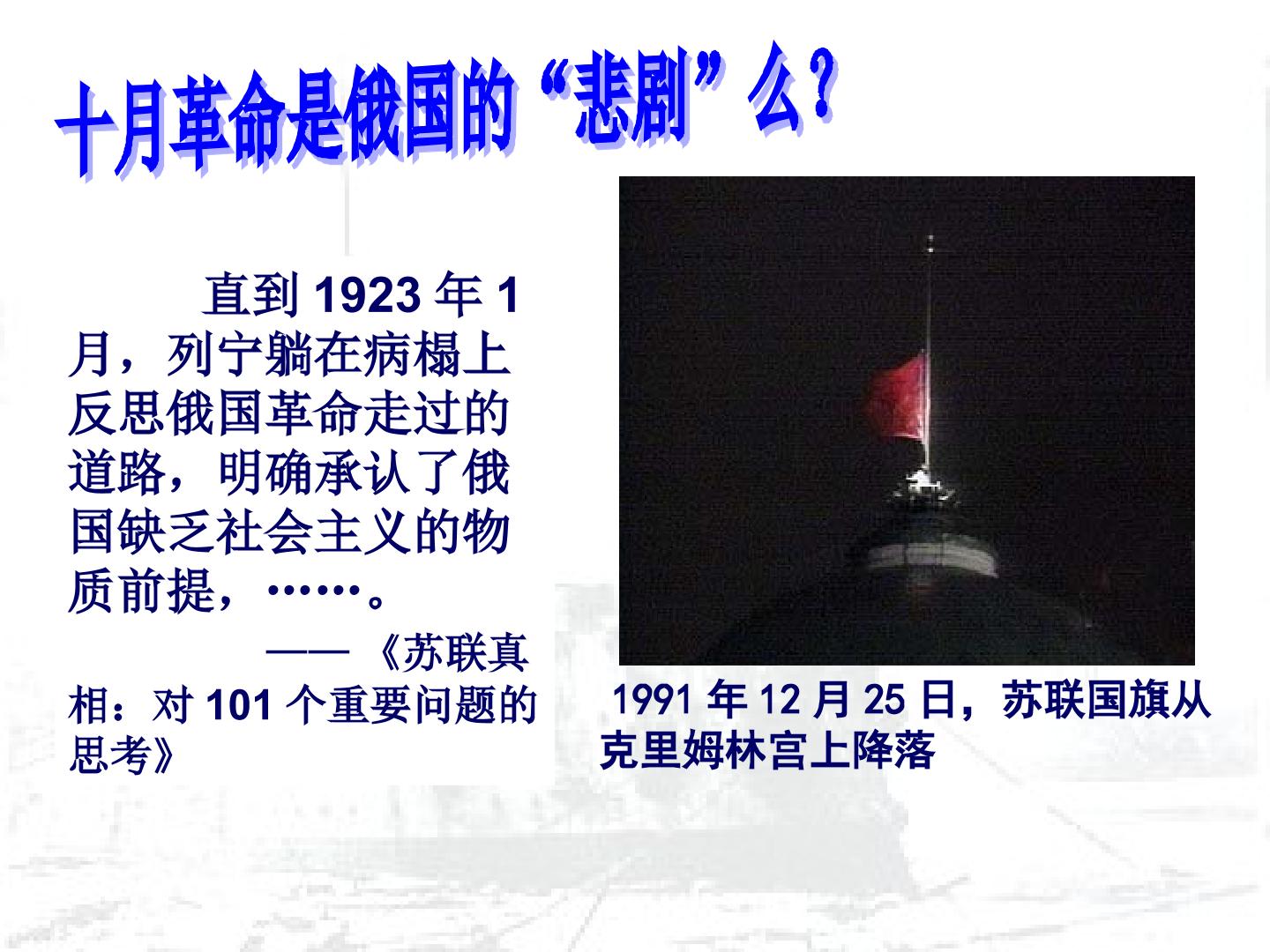 十月革命是俄国的“悲剧”么?

直到 1923 年 1 月，列宁躺在病榻上反思俄国革命走过的道路，明确承认了俄国缺乏社会主义的物质前提，……。

——《苏联真相：对 101 个重要问题的思考》

1991 年 12 月 25 日，苏联国旗从克里姆林宫上降落